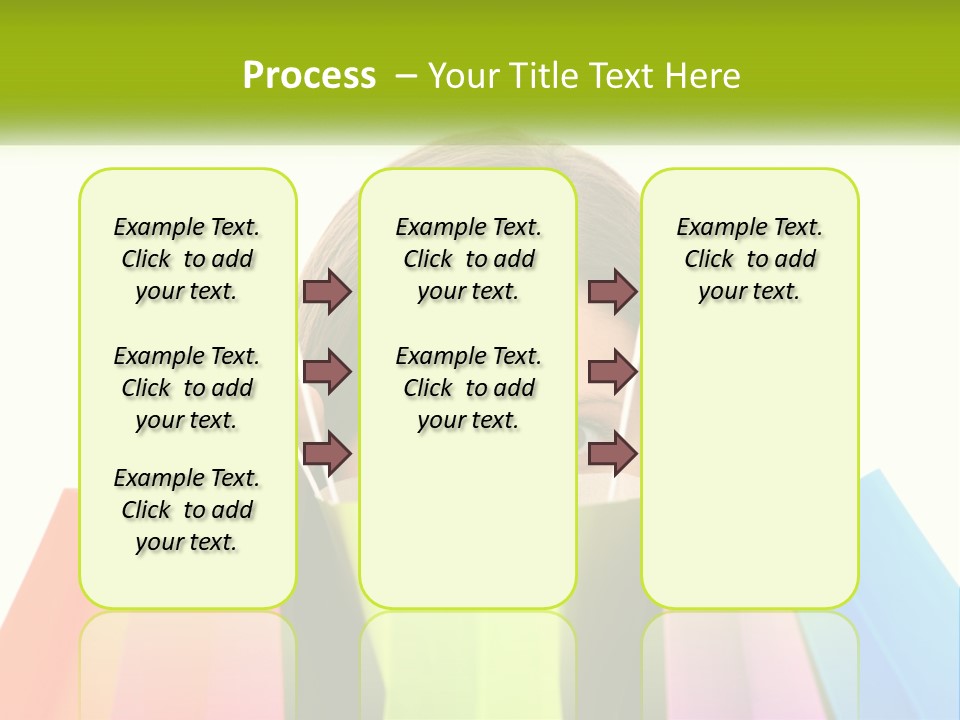 Process – Your Title Text Here

Example Text. Click to add your text.

Example Text. Click to add your text.

Example Text. Click to add your text.

Example Text. Click to add your text.

Example Text. Click to add your text.

Example Text. Click to add your text.